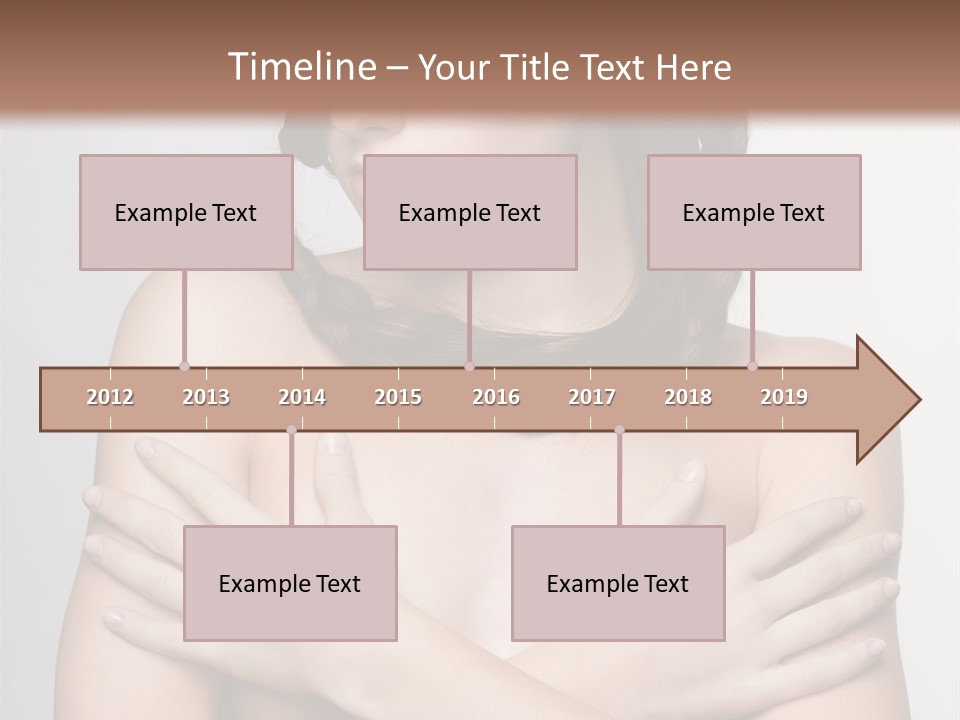 Timeline – Your Title Text Here

Example Text

Example Text

Example Text

2012 2013 2014 2015 2016 2017 2018 2019

Example Text

Example Text